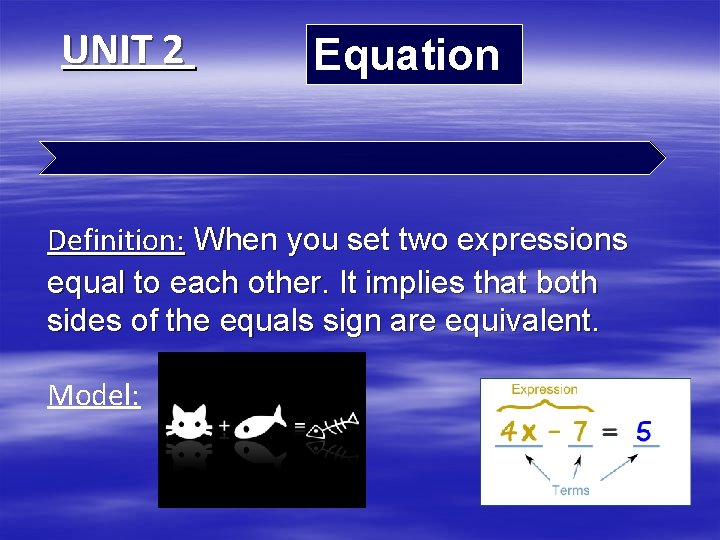 UNIT 2

Equation

Definition: When you set two expressions equal to each other. It implies that both sides of the equals sign are equivalent.

Model:

+ =

Expression

$4x - 7 = 5$

Terms